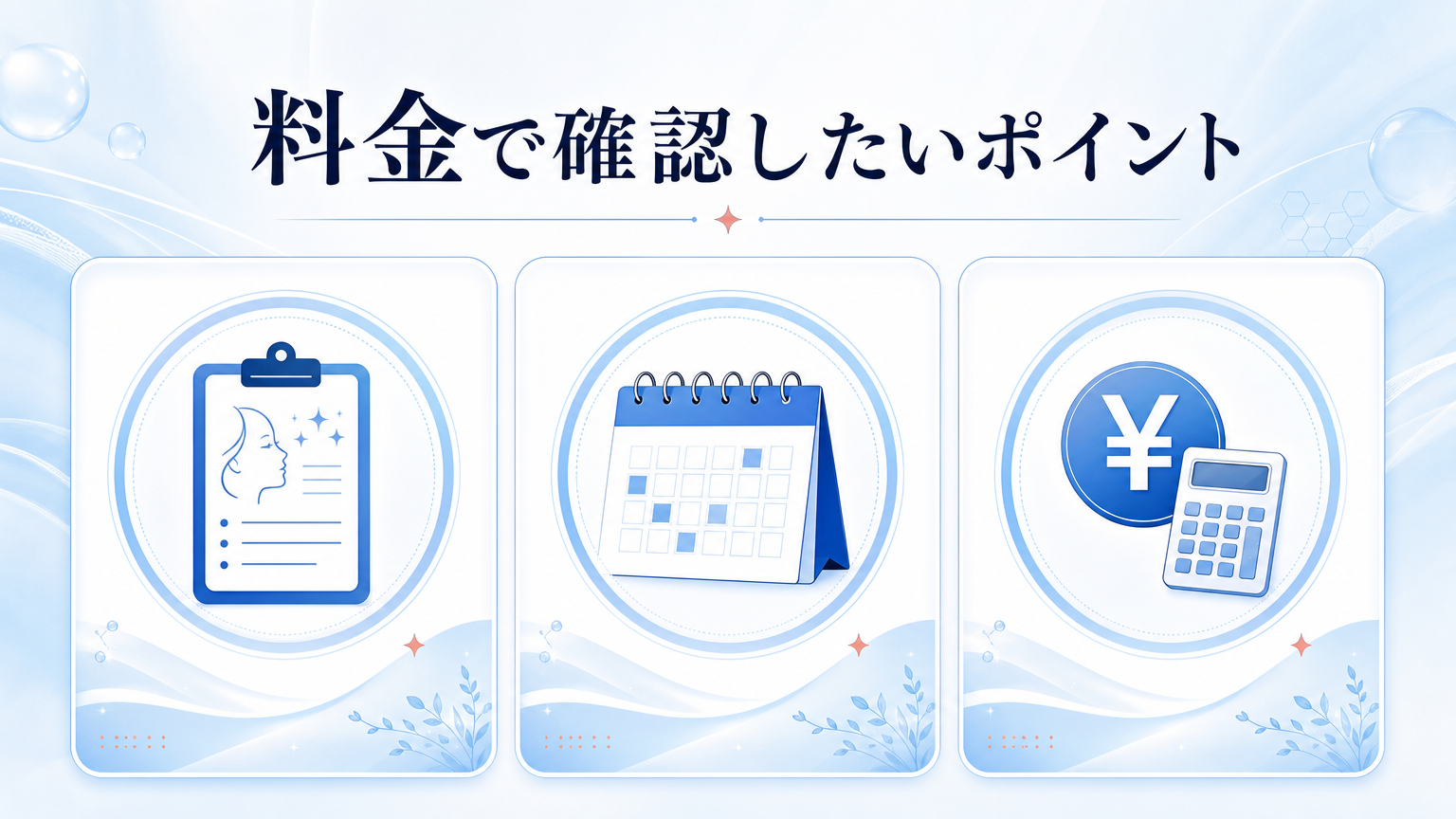 料金で確認したいポイント

¥